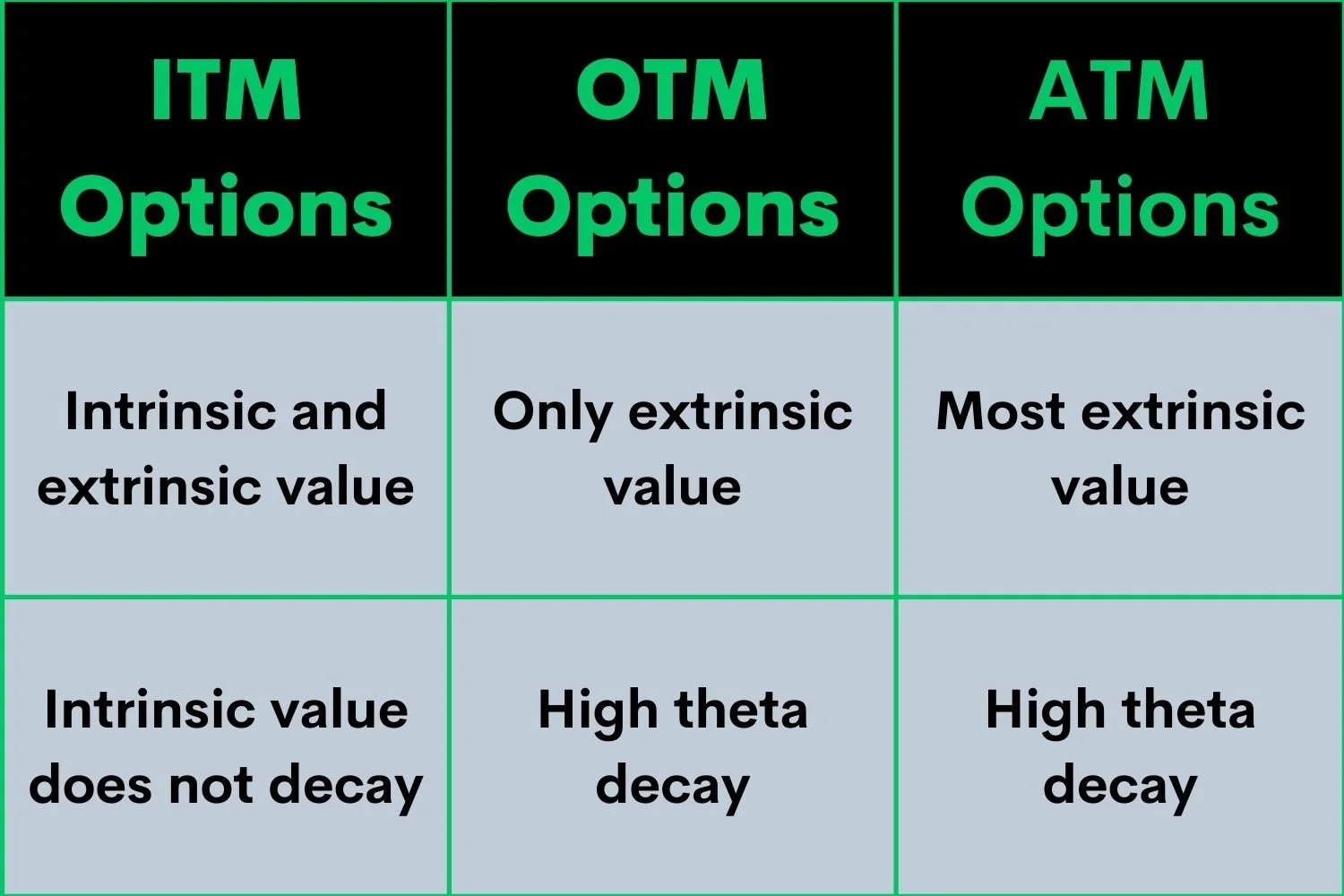 | ITM Options | OTM Options | ATM Options |
|---|---|---|
| Intrinsic and extrinsic value | Only extrinsic value | Most extrinsic value |
| Intrinsic value does not decay | High theta decay | High theta decay |